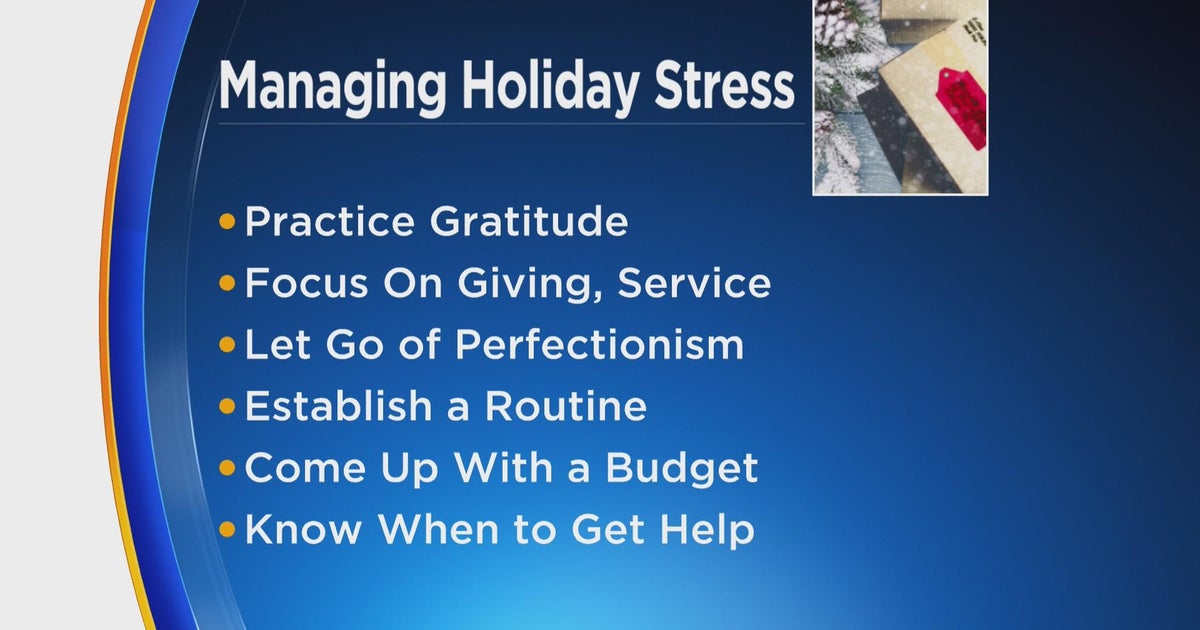 Managing Holiday Stress

• Practice Gratitude
• Focus On Giving, Service
• Let Go of Perfectionism
• Establish a Routine
• Come Up With a Budget
• Know When to Get Help